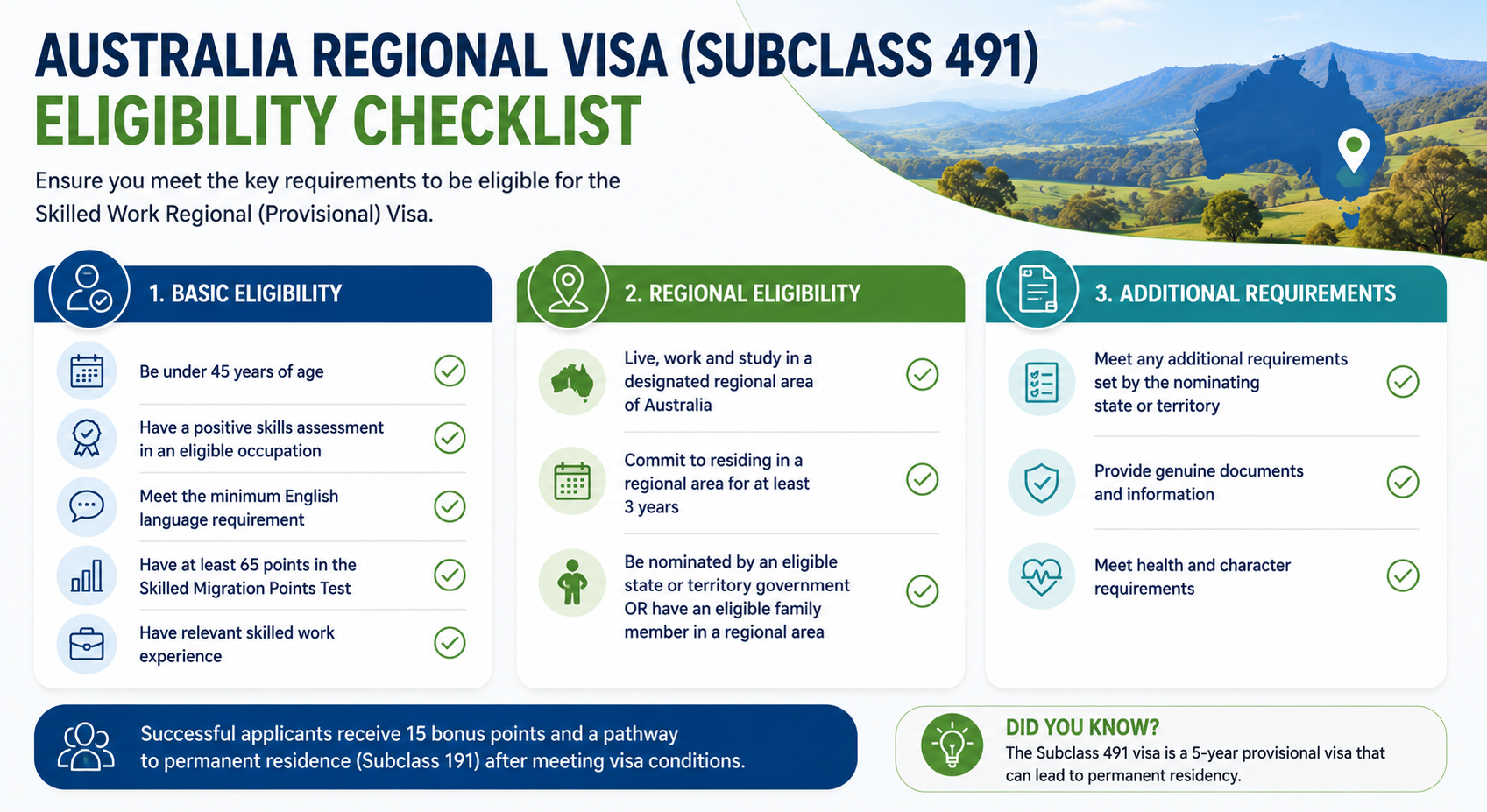 AUSTRALIA REGIONAL VISA (SUBCLASS 491)
ELIGIBILITY CHECKLIST

Ensure you meet the key requirements to be eligible for the Skilled Work Regional (Provisional) Visa.

1. BASIC ELIGIBILITY

Be under 45 years of age

Have a positive skills assessment in an eligible occupation

Meet the minimum English language requirement

Have at least 65 points in the Skilled Migration Points Test

Have relevant skilled work experience

2. REGIONAL ELIGIBILITY

Live, work and study in a designated regional area of Australia

Commit to residing in a regional area for at least 3 years

Be nominated by an eligible state or territory government OR have an eligible family member in a regional area

3. ADDITIONAL REQUIREMENTS

Meet any additional requirements set by the nominating state or territory

Provide genuine documents and information

Meet health and character requirements

Successful applicants receive 15 bonus points and a pathway to permanent residence (Subclass 191) after meeting visa conditions.

DID YOU KNOW?
The Subclass 491 visa is a 5-year provisional visa that can lead to permanent residency.